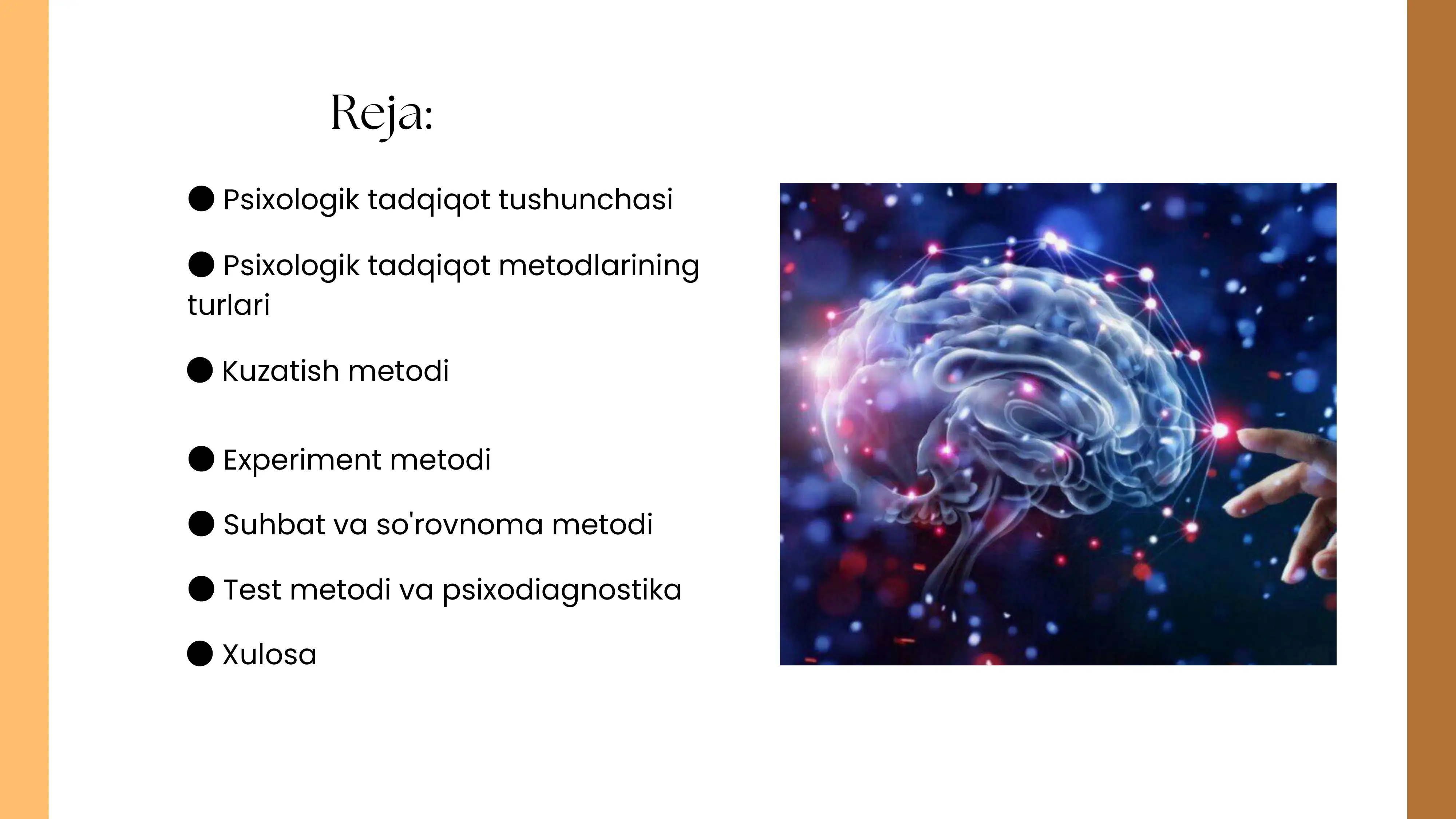 Reja:

● Psixologik tadqiqot tushunchasi

● Psixologik tadqiqot metodlarining turlari

● Kuzatish metodi

● Experiment metodi

● Suhbat va so'rovnoma metodi

● Test metodi va psixodiagnostika

● Xulosa